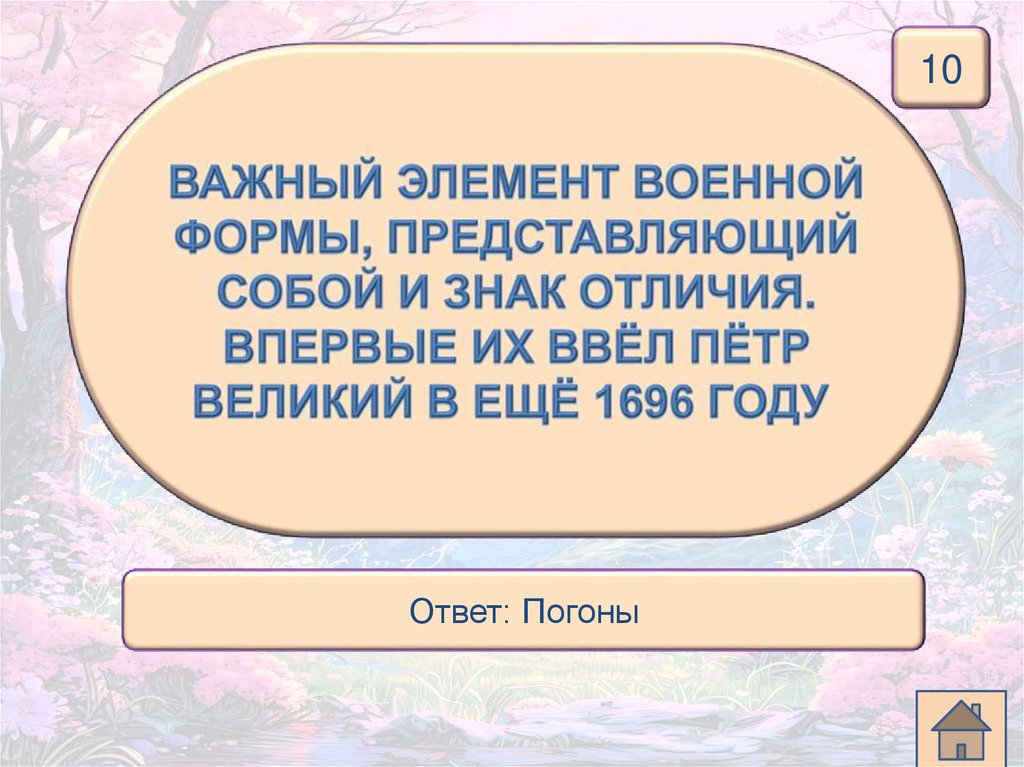 10

ВАЖНЫЙ ЭЛЕМЕНТ ВОЕННОЙ ФОРМЫ, ПРЕДСТАВЛЯЮЩИЙ СОБОЙ И ЗНАК ОТЛИЧИЯ. ВПЕРВЫЕ ИХ ВВЁЛ ПЁТР ВЕЛИКИЙ В ЕЩЁ 1696 ГОДУ

Ответ: Погоны